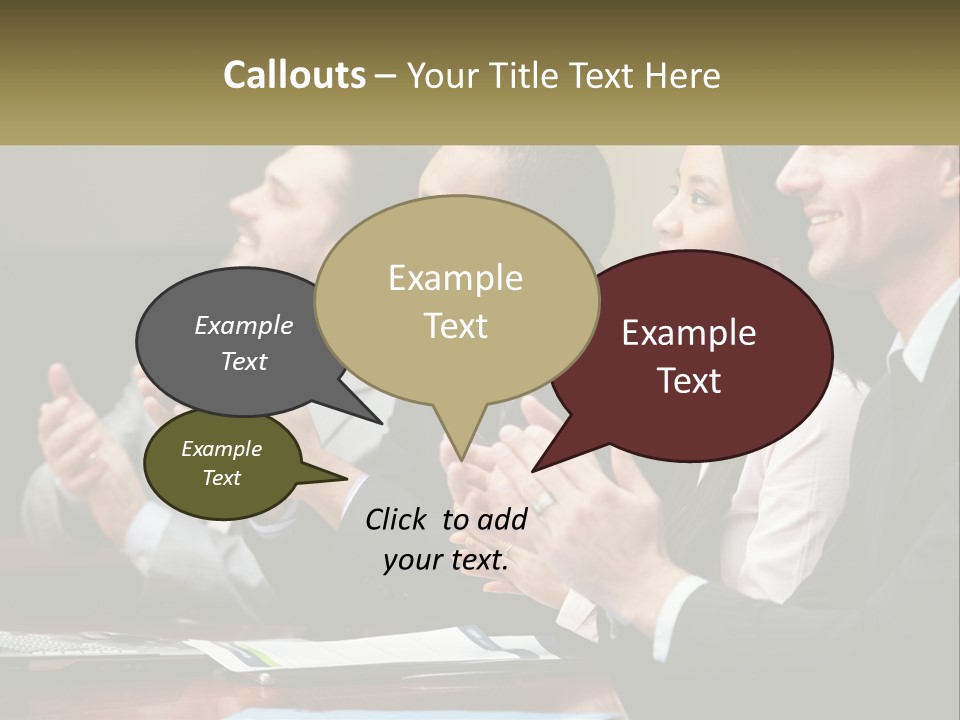 Callouts – Your Title Text Here

Example Text

Example Text

Example Text

Example Text

Click to add your text.